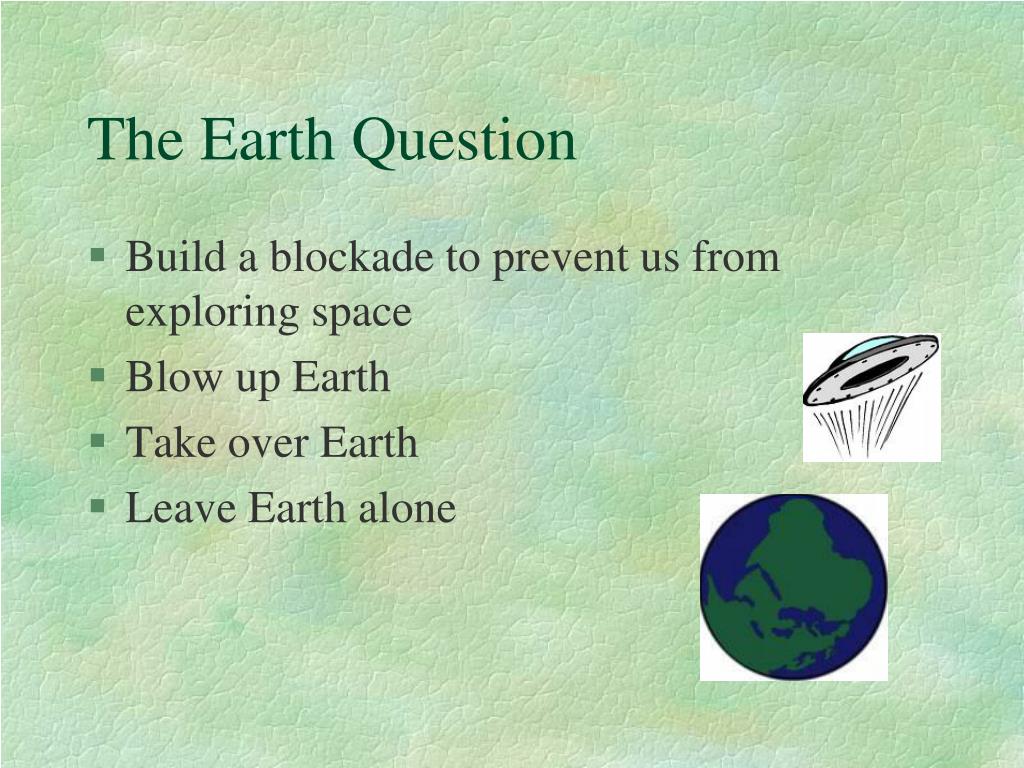 The Earth Question

§ Build a blockade to prevent us from exploring space
§ Blow up Earth
§ Take over Earth
§ Leave Earth alone